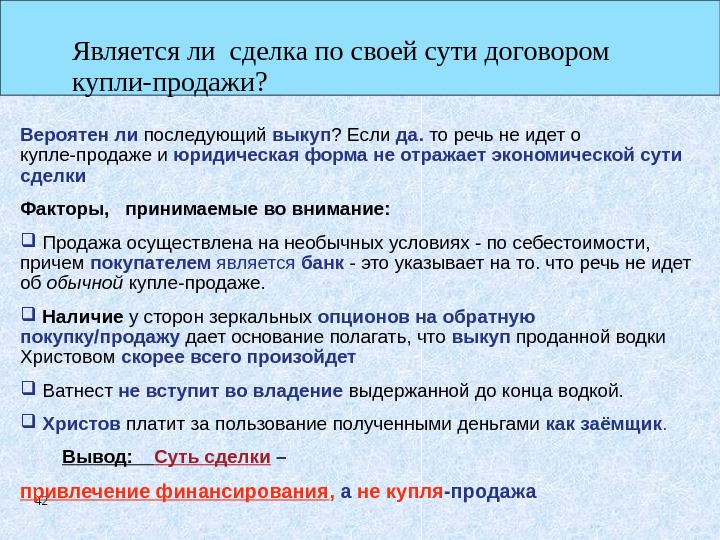 Является ли сделка по своей сути договором купли-продажи?

Вероятен ли последующий выкуп? Если да. то речь не идет о купле-продаже и юридическая форма не отражает экономической сути сделки

Факторы, принимаемые во внимание:

❑ Продажа осуществлена на необычных условиях - по себестоимости, причем покупателем является банк - это указывает на то. что речь не идет об обычной купле-продаже.

❑ Наличие у сторон зеркальных опционов на обратную покупку/продажу дает основание полагать, что выкуп проданной водки Христовом скорее всего произойдет

❑ Ватнест не вступит во владение выдержанной до конца водкой.

❑ Христов платит за пользование полученными деньгами как заёмщик.

Вывод: Суть сделки –

привлечение финансирования, а не купля-продажа

42